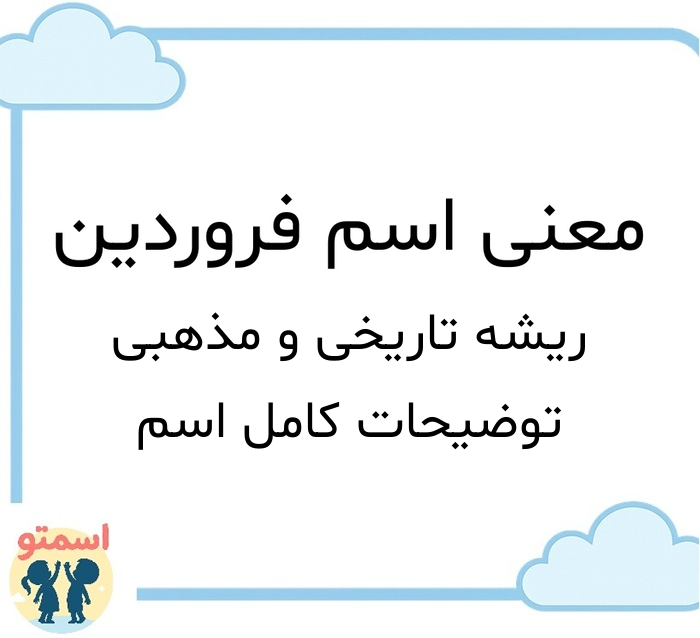 معنی اسم فروردین

ریشه تاریخی و مذهبی

توضیحات کامل اسم

اسمتو